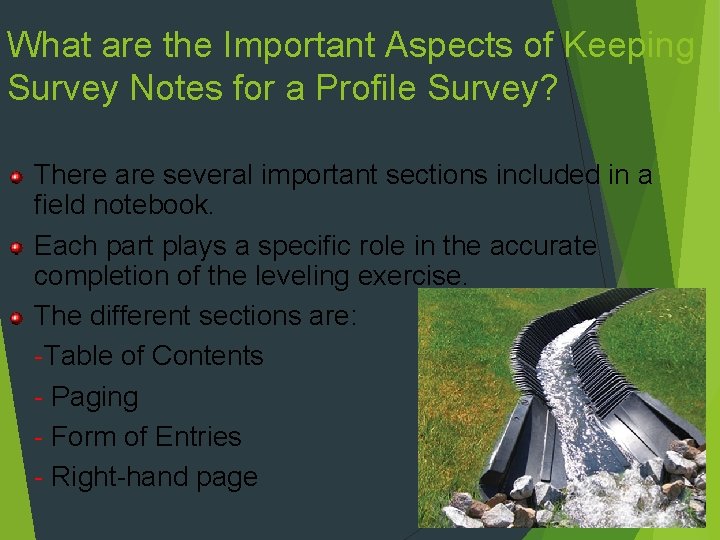 What are the Important Aspects of Keeping Survey Notes for a Profile Survey?

There are several important sections included in a field notebook.

Each part plays a specific role in the accurate completion of the leveling exercise.

The different sections are:

-Table of Contents

- Paging

- Form of Entries

- Right-hand page